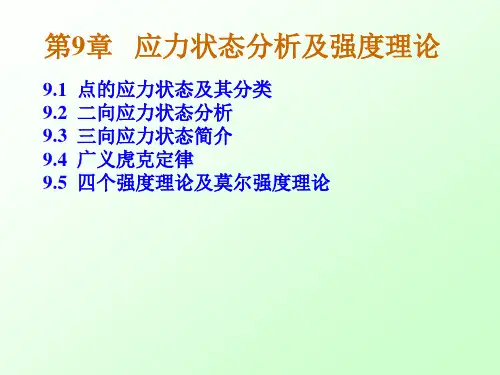 第9章　应力状态分析及强度理论

9.1 点的应力状态及其分类
9.2 二向应力状态分析
9.3 三向应力状态简介
9.4 广义虎克定律
9.5 四个强度理论及莫尔强度理论